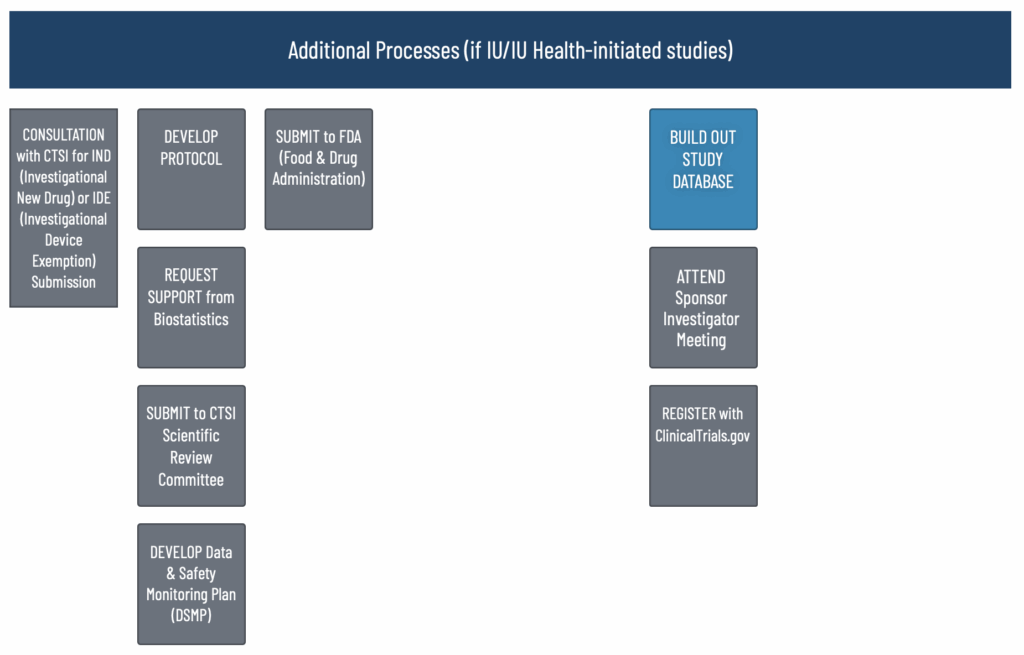 Additional Processes (if IU/IU Health-initiated studies)

CONSULTATION with CTSI for IND (Investigational New Drug) or IDE (Investigational Device Exemption) Submission

DEVELOP PROTOCOL

REQUEST SUPPORT from Biostatistics

SUBMIT to CTSI Scientific Review Committee

DEVELOP Data & Safety Monitoring Plan (DSMP)

SUBMIT to FDA (Food & Drug Administration)

BUILD OUT STUDY DATABASE

ATTEND Sponsor Investigator Meeting

REGISTER with ClinicalTrials.gov